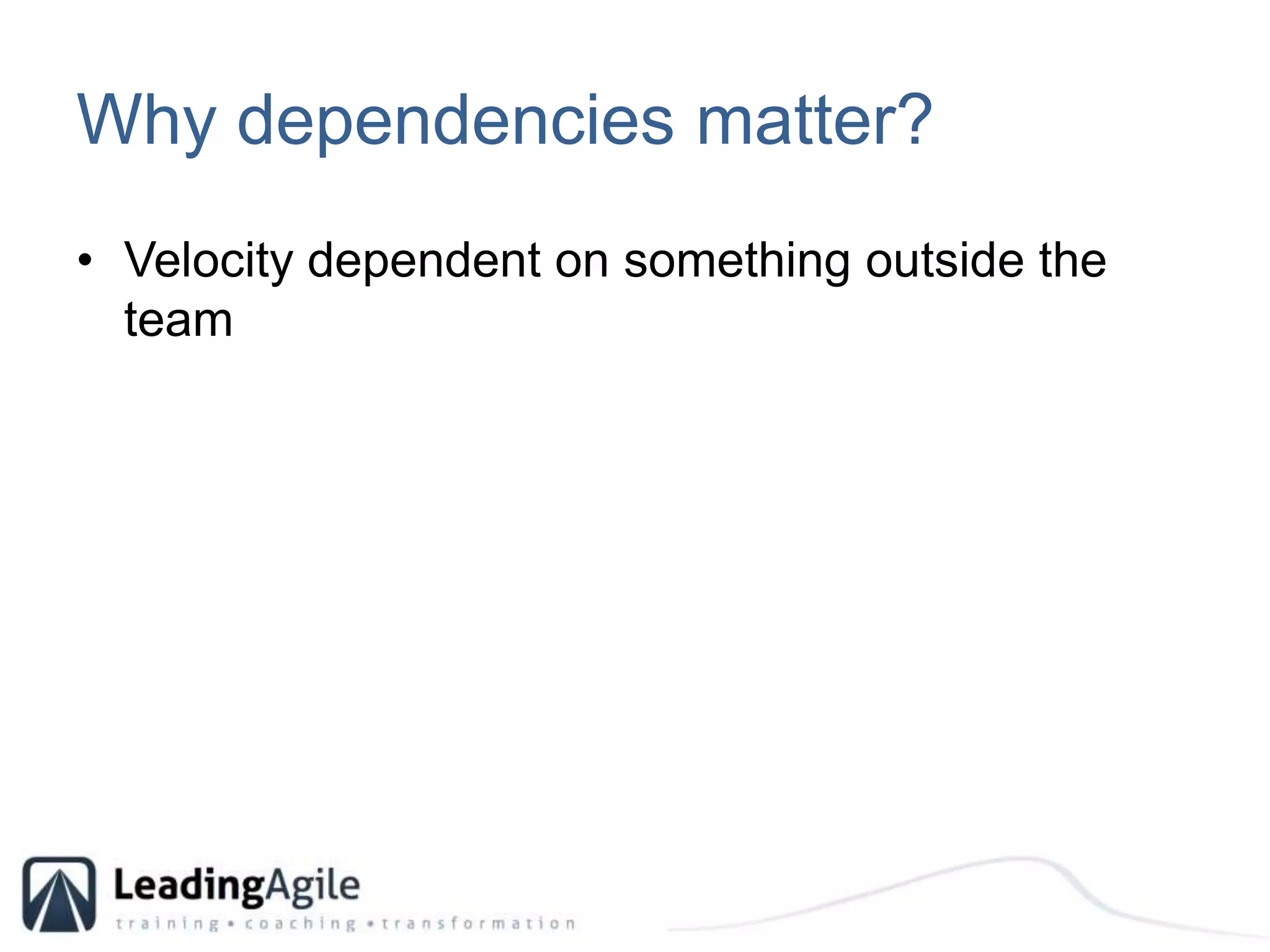 Why dependencies matter?

• Velocity dependent on something outside the team

LeadingAgile
training • coaching • transformation